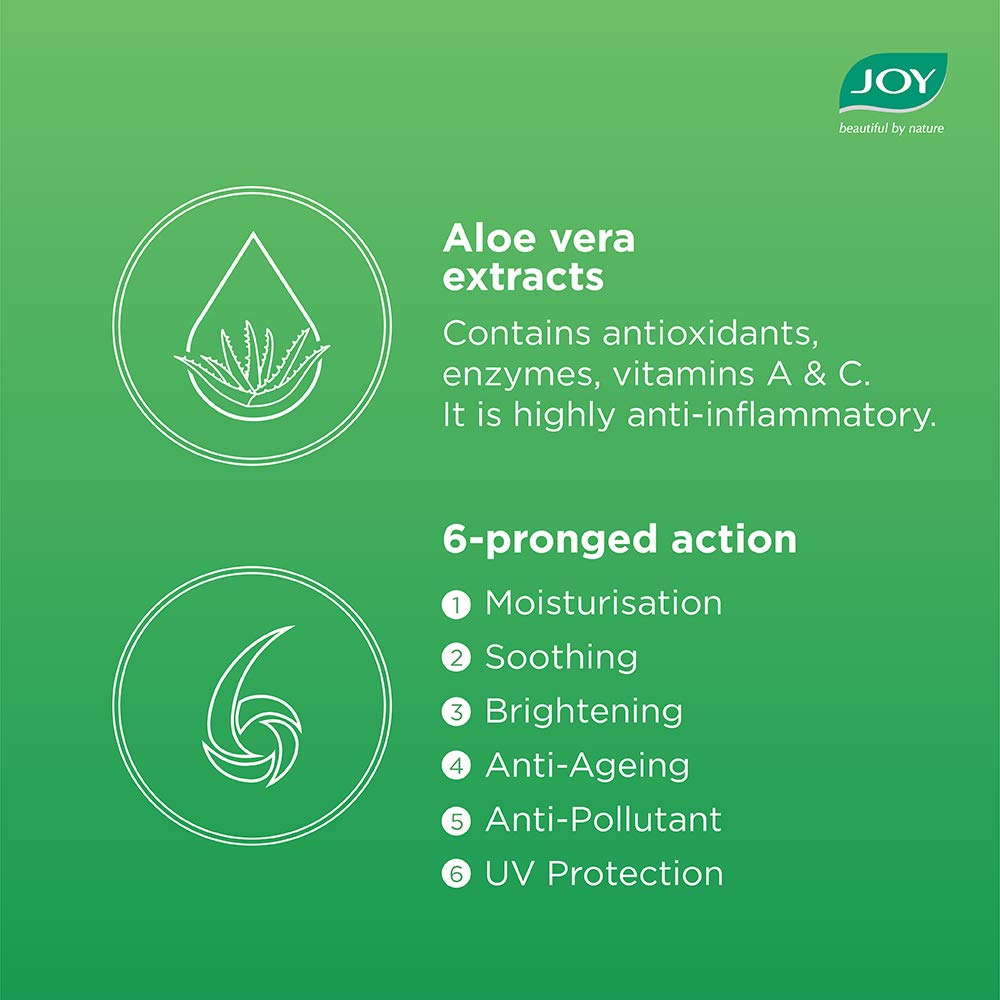 JOY
beautiful by nature

Aloe vera extracts

Contains antioxidants, enzymes, vitamins A & C. It is highly anti-inflammatory.

6-pronged action

1 Moisturisation
2 Soothing
3 Brightening
4 Anti-Ageing
5 Anti-Pollutant
6 UV Protection